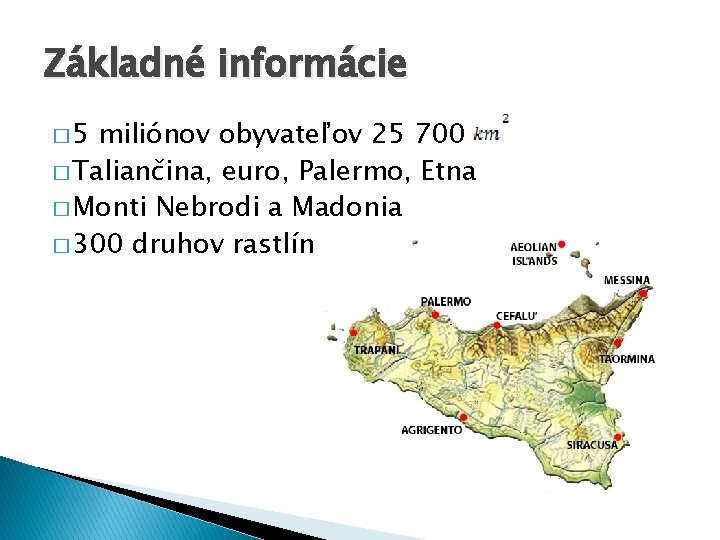 Základné informácie

□ 5 miliónov obyvateľov 25 700 $km^2$
□ Taliančina, euro, Palermo, Etna
□ Monti Nebrodi a Madonia
□ 300 druhov rastlín

AEOLIAN ISLANDS
MESSINA
PALERMO
CEFALU'
TRAPANI
TAORMINA
AGRIGENTO
SIRACUSA